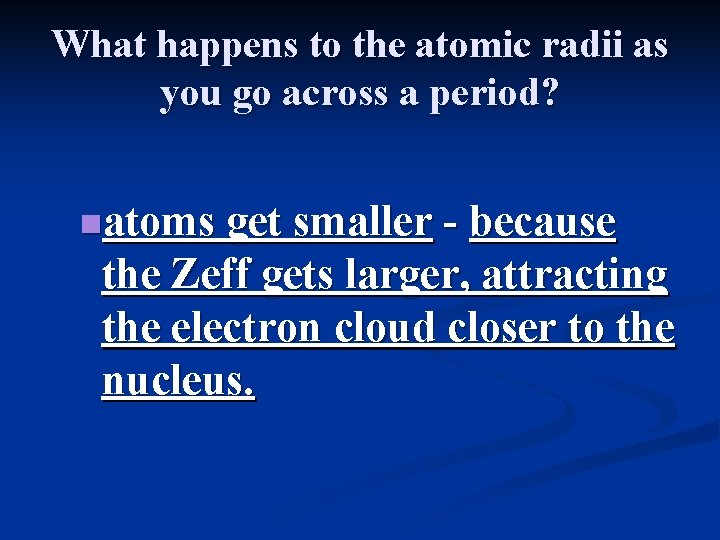 What happens to the atomic radii as you go across a period?

atoms get smaller - because the Zeff gets larger, attracting the electron cloud closer to the nucleus.